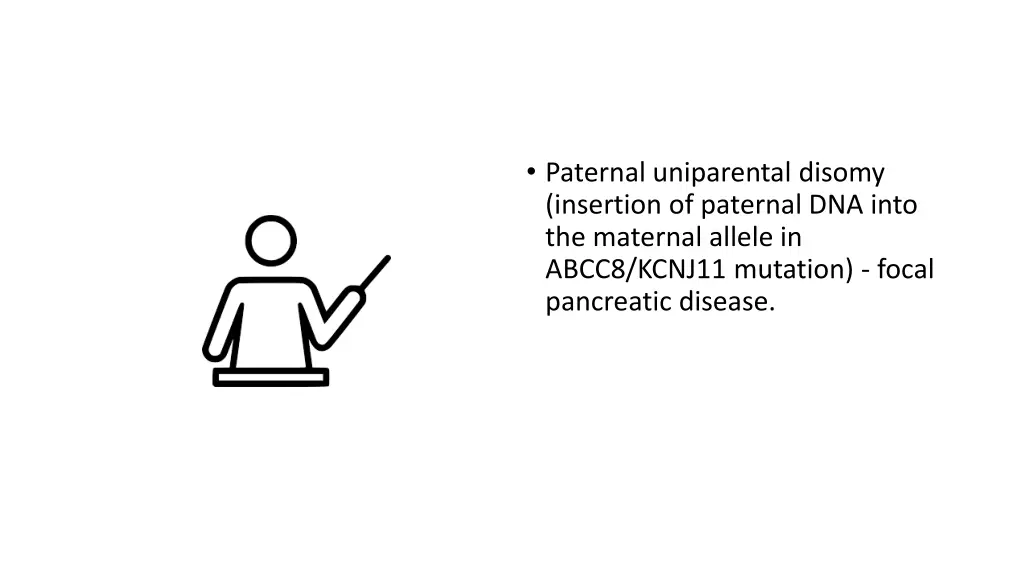 • Paternal uniparental disomy (insertion of paternal DNA into the maternal allele in ABCC8/KCNJ11 mutation) - focal pancreatic disease.